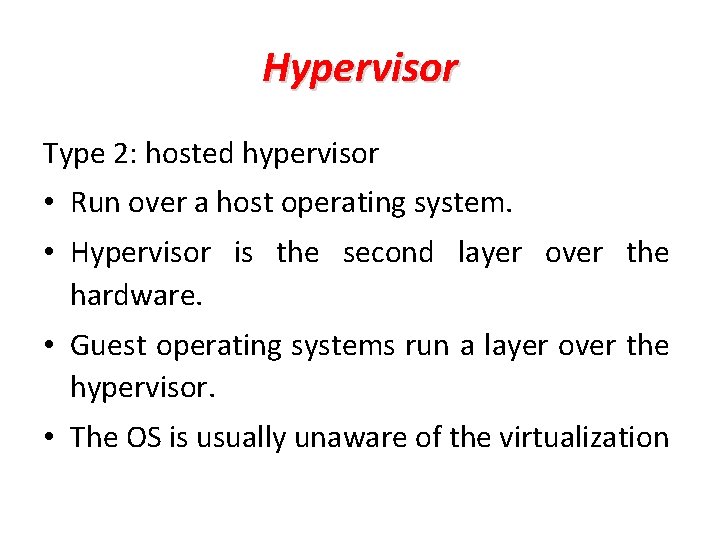 Hypervisor

Type 2: hosted hypervisor

• Run over a host operating system.

• Hypervisor is the second layer over the hardware.

• Guest operating systems run a layer over the hypervisor.

• The OS is usually unaware of the virtualization